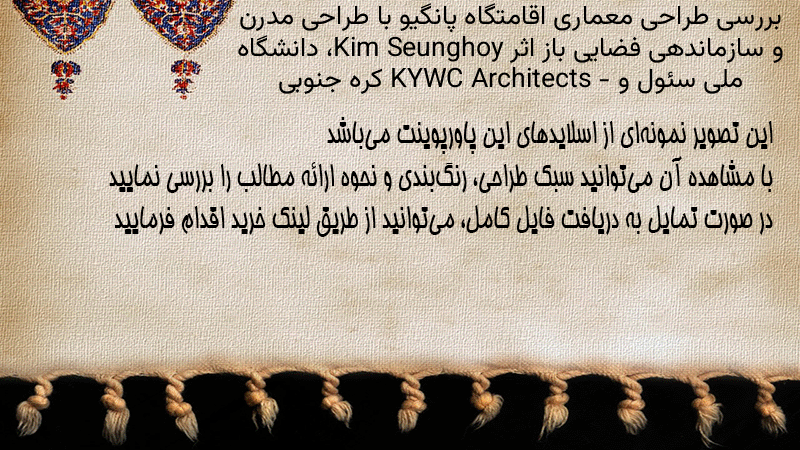 بررسی طراحی معماری اقامتگاه پانگیو با طراحی مدرن و سازماندهی فضایی باز اثر Kim Seunghoy، دانشگاه ملی سئول و - KYWC Architects کره جنوبی

این تصویر نمونه‌ای از اسلایدهای این پاورپوینت می‌باشد
با مشاهده آن می‌توانید سبک طراحی، رنگ‌بندی و نحوه ارائه مطالب را بررسی نمایید
در صورت تمایل به دریافت فایل کامل، می‌توانید از طریق لینک خرید اقدام فرمایید